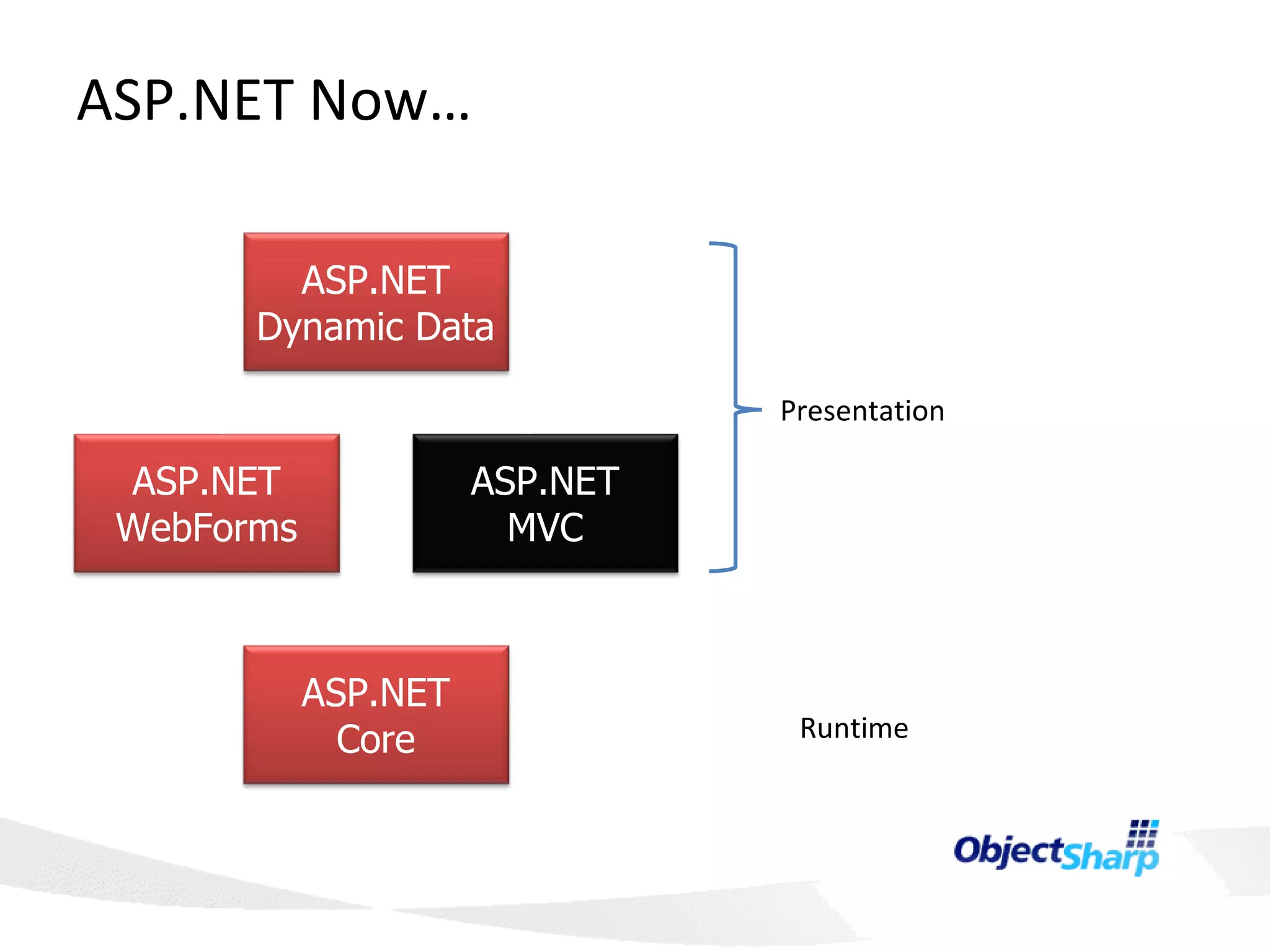 ASP.NET Now…

ASP.NET Dynamic Data

ASP.NET WebForms

ASP.NET MVC

Presentation

ASP.NET Core

Runtime

ObjectSharp